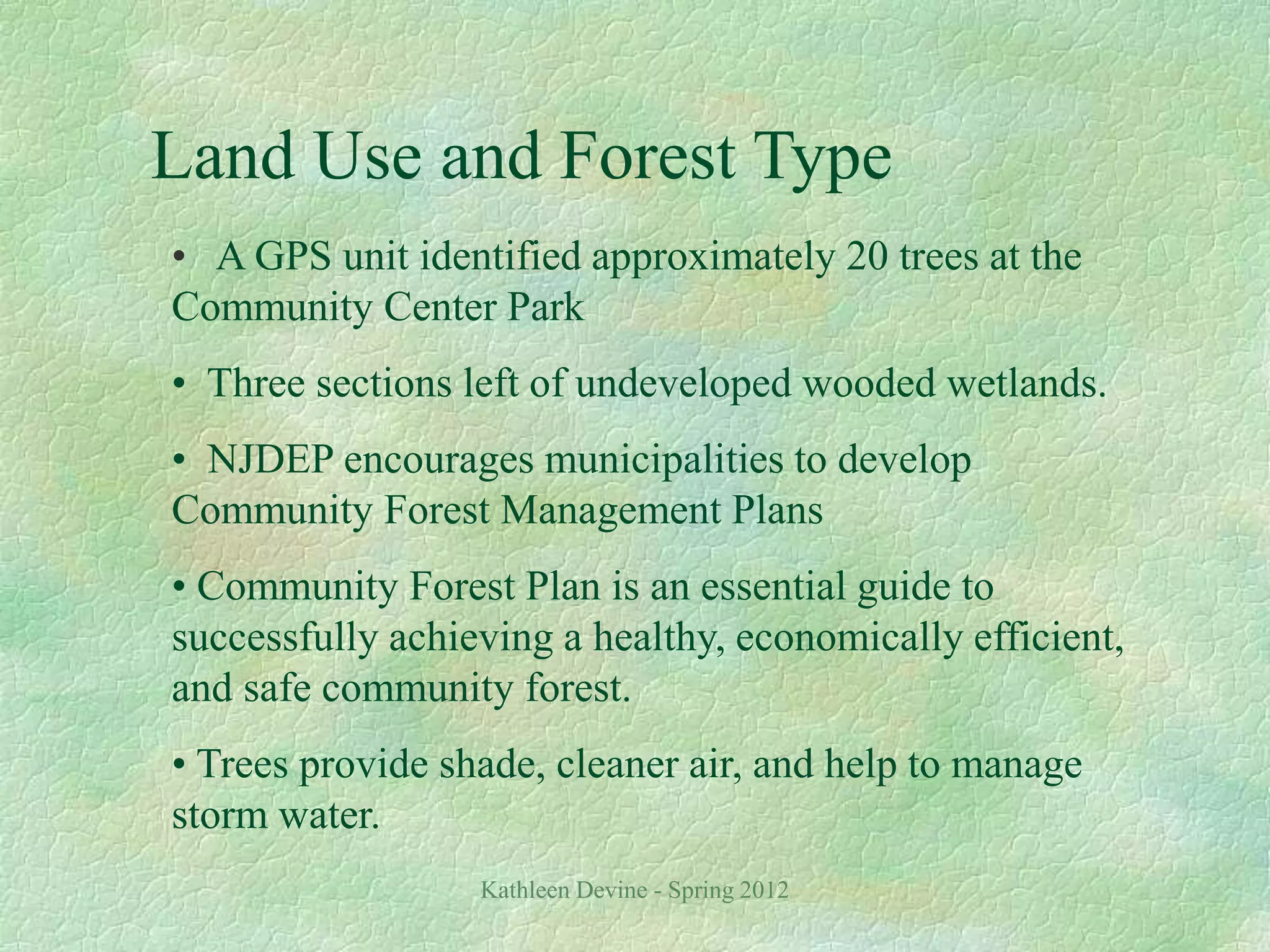 Land Use and Forest Type

• A GPS unit identified approximately 20 trees at the Community Center Park

• Three sections left of undeveloped wooded wetlands.

• NJDEP encourages municipalities to develop Community Forest Management Plans

• Community Forest Plan is an essential guide to successfully achieving a healthy, economically efficient, and safe community forest.

• Trees provide shade, cleaner air, and help to manage storm water.

Kathleen Devine - Spring 2012